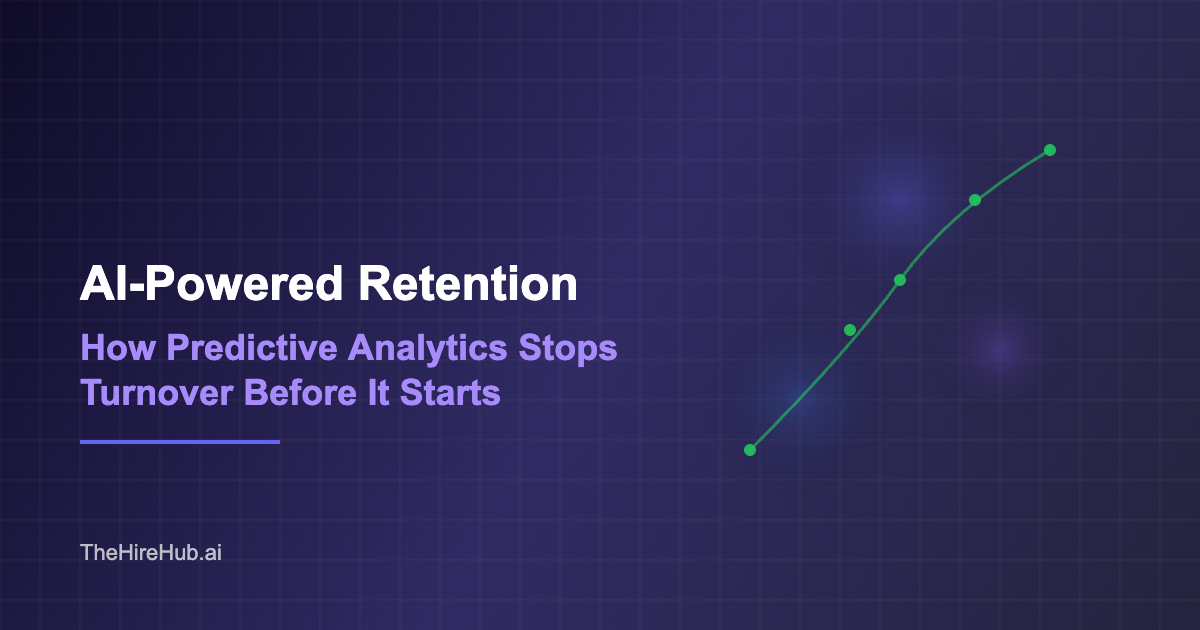 AI-Powered Retention

How Predictive Analytics Stops Turnover Before It Starts

TheHireHub.ai